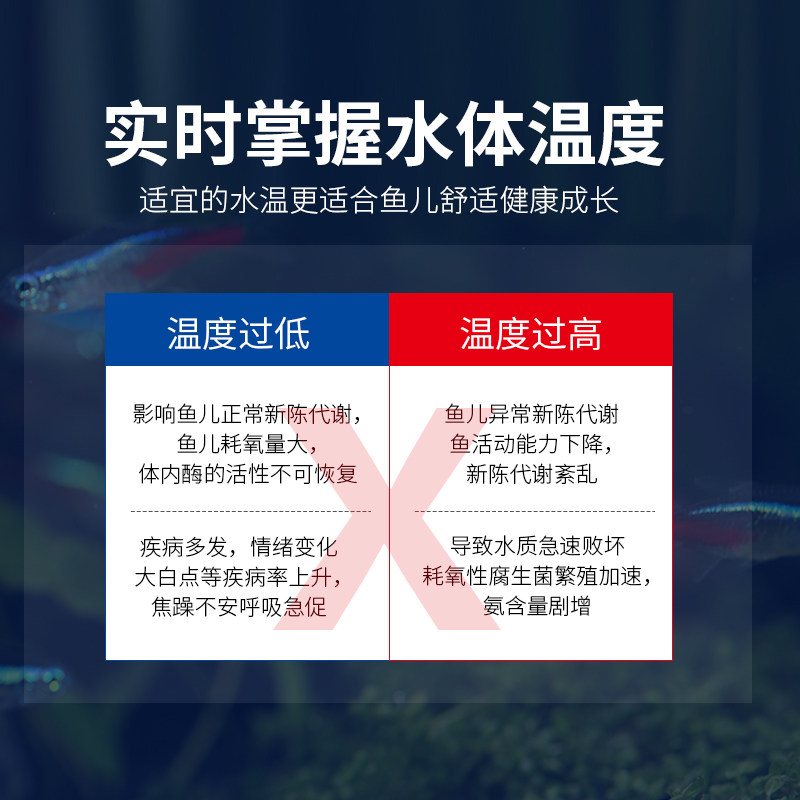 实时掌握水体温度

适宜的水温更适合鱼儿舒适健康成长

| 温度过低 | 温度过高 |
|---|---|
| 影响鱼儿正常新陈代谢，鱼儿耗氧量大，体内酶的活性不可恢复 | 鱼儿异常新陈代谢 鱼活动能力下降，新陈代谢紊乱 |
| 疾病多发，情绪变化 大白点等疾病率上升，焦躁不安呼吸急促 | 导致水质急速败坏 耗氧性腐生菌繁殖加速，氨含量剧增 |